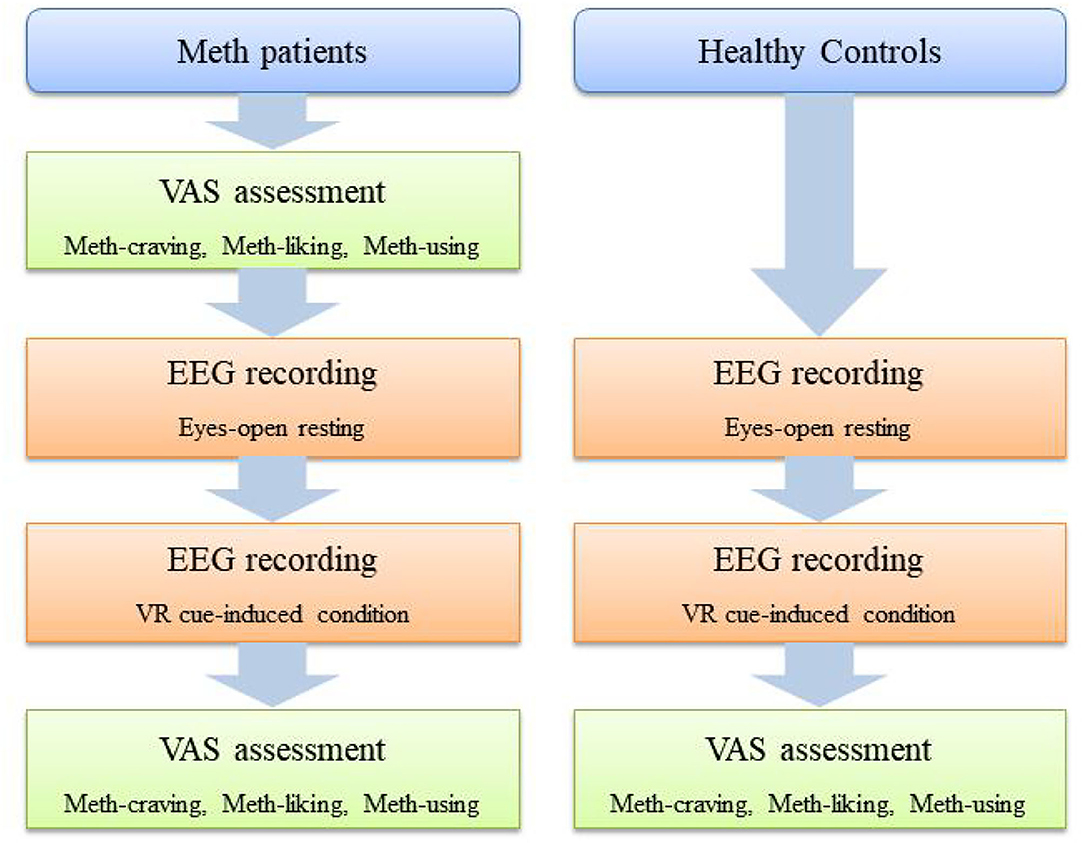 Meth patients

VAS assessment
Meth-craving, Meth-liking, Meth-using

EEG recording
Eyes-open resting

EEG recording
VR cue-induced condition

VAS assessment
Meth-craving, Meth-liking, Meth-using

Healthy Controls

EEG recording
Eyes-open resting

EEG recording
VR cue-induced condition

VAS assessment
Meth-craving, Meth-liking, Meth-using